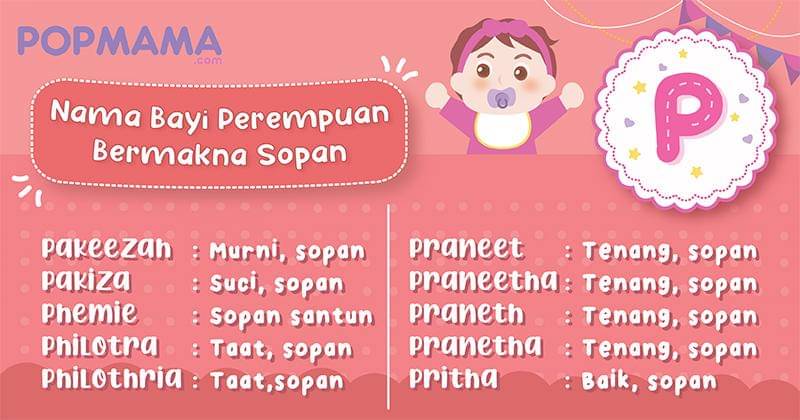 POPMAMA
.com

Nama Bayi Perempuan Bermakna Sopan

P

Pakeezah : Murni, sopan
Pakiza : Suci, sopan
Phemie : Sopan santun
Philotra : Taat, sopan
Philothria : Taat,sopan

Praneet : Tenang, sopan
Praneetha : Tenang, sopan
Praneth : Tenang, sopan
Pranetha : Tenang, sopan
Pritha : Baik, sopan